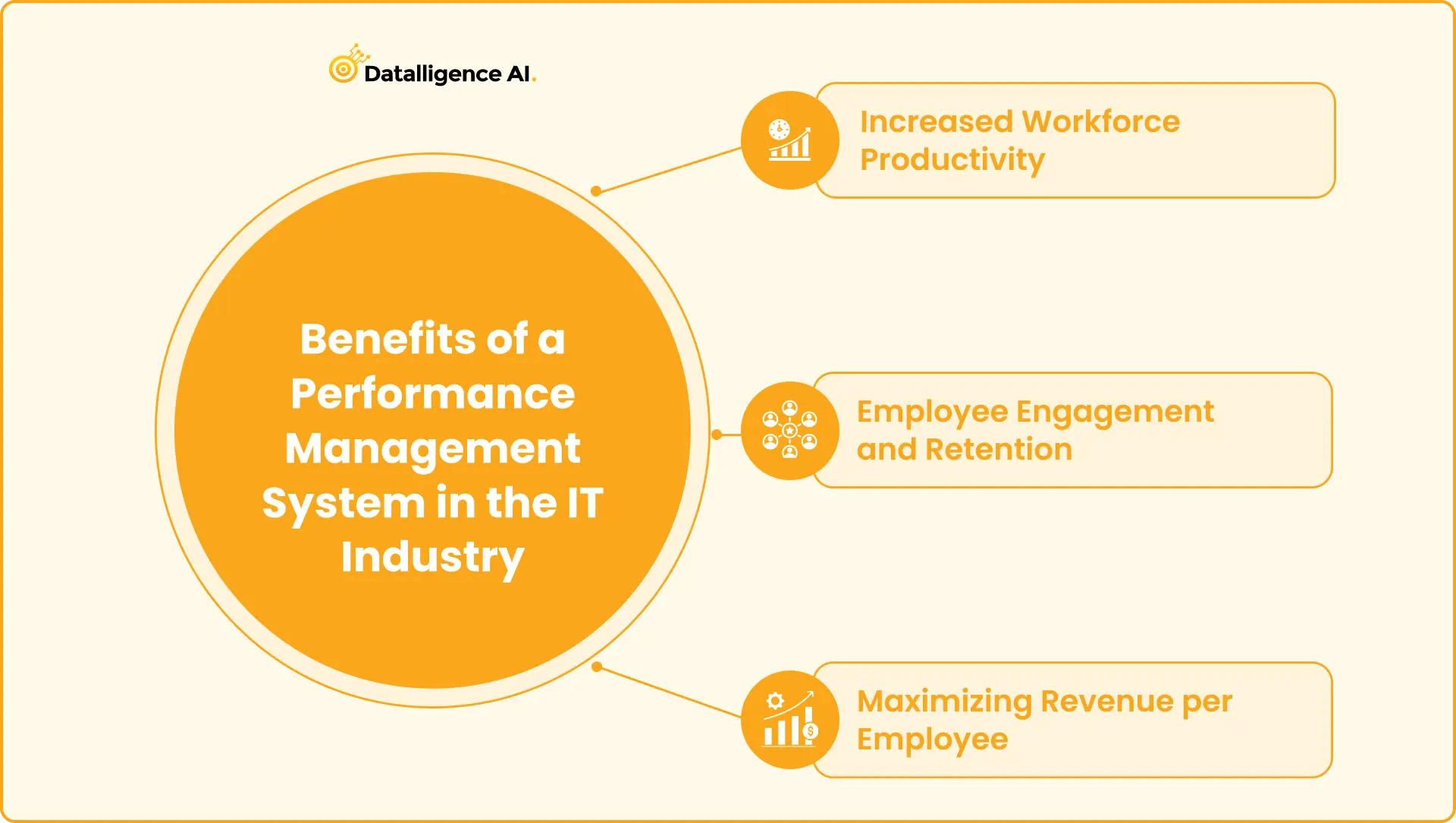 Datalligence AI.

Benefits of a Performance Management System in the IT Industry

Increased Workforce Productivity

Employee Engagement and Retention

Maximizing Revenue per Employee